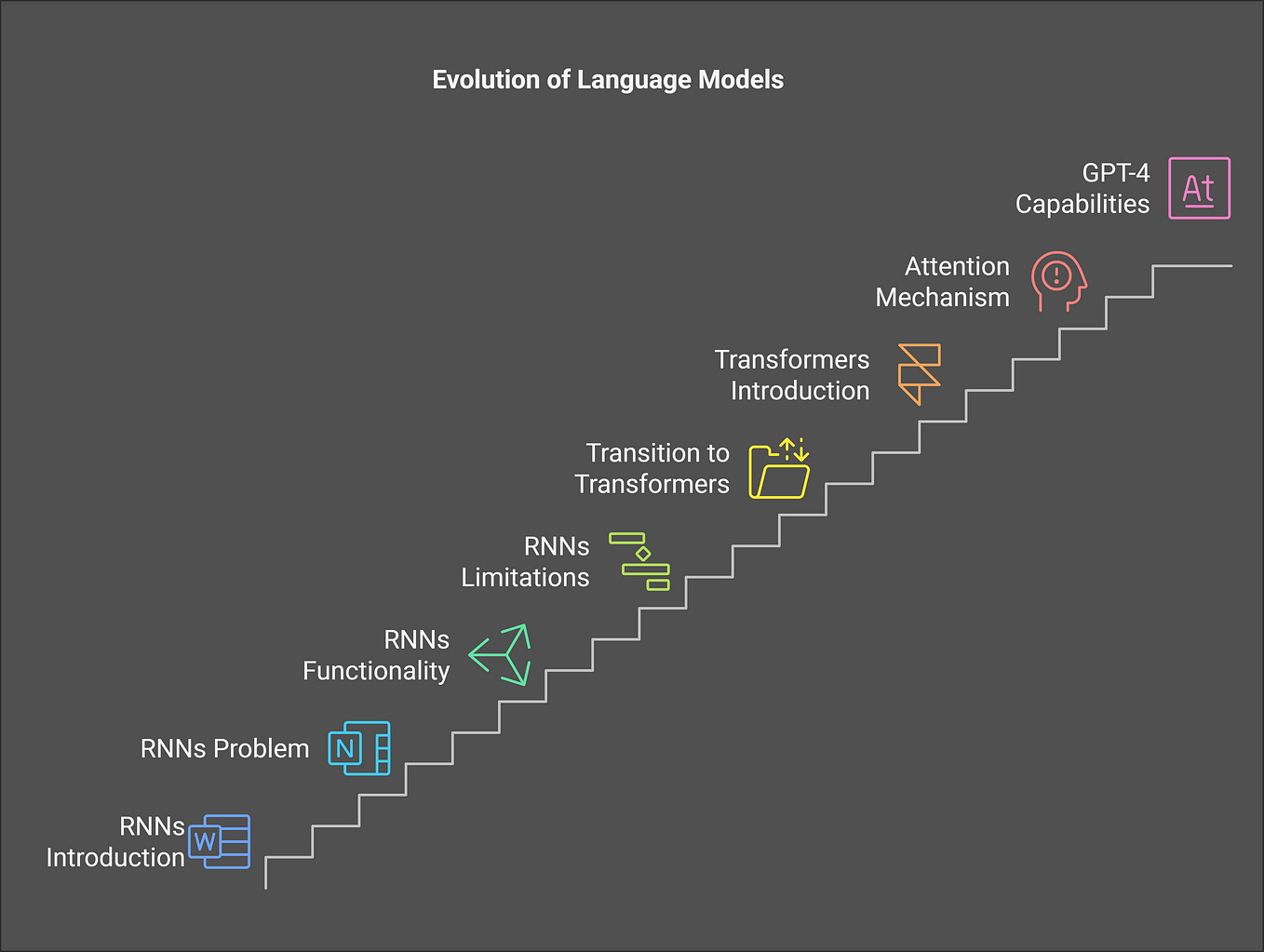 Evolution of Language Models

GPT-4 Capabilities

At

Attention Mechanism

Transformers Introduction

Transition to Transformers

RNNs Limitations

RNNs Functionality

RNNs Problem

N

RNNs Introduction

W